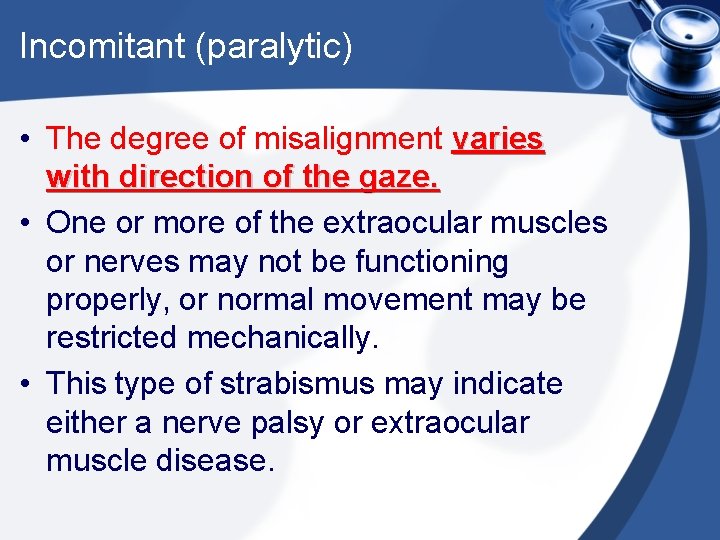 Incomitant (paralytic)

• The degree of misalignment varies with direction of the gaze.

• One or more of the extraocular muscles or nerves may not be functioning properly, or normal movement may be restricted mechanically.

• This type of strabismus may indicate either a nerve palsy or extraocular muscle disease.